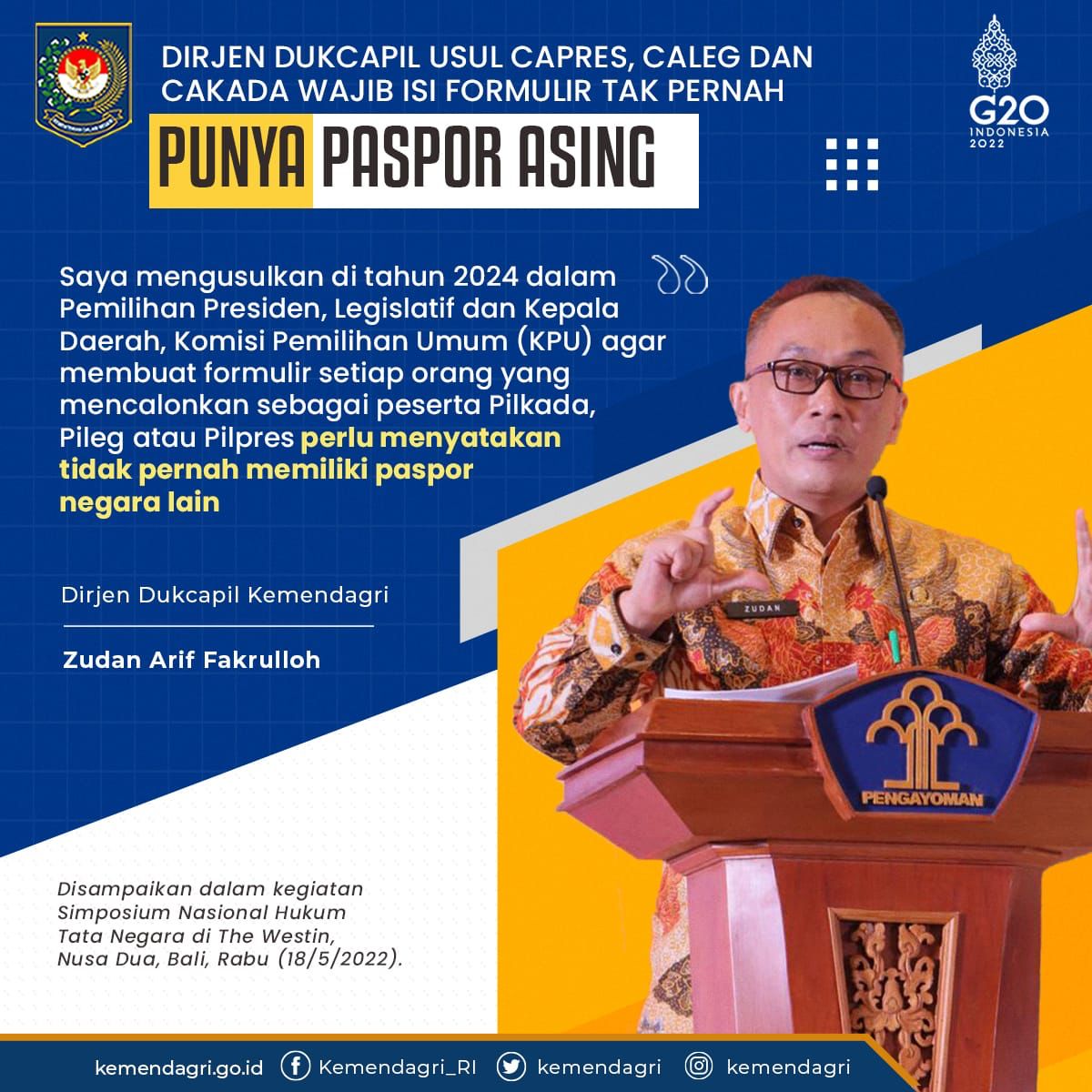 DIRJEN DUKCAPIL USUL CAPRES, CALEG DAN CAKADA WAJIB ISI FORMULIR TAK PERNAH

PUNYA PASPOR ASING

G20 INDONESIA 2022

Saya mengusulkan di tahun 2024 dalam Pemilihan Presiden, Legislatif dan Kepala Daerah, Komisi Pemilihan Umum (KPU) agar membuat formulir setiap orang yang mencalonkan sebagai peserta Pilkada, Pileg atau Pilpres perlu menyatakan tidak pernah memiliki paspor negara lain

Dirjen Dukcapil Kemendagri

Zudan Arif Fakrulloh

ZUDAN

PENGAYOMAN

Disampaikan dalam kegiatan Simposium Nasional Hukum Tata Negara di The Westin, Nusa Dua, Bali, Rabu (18/5/2022).

kemendagri.go.id Kemendagri_RI kemendagri kemendagri